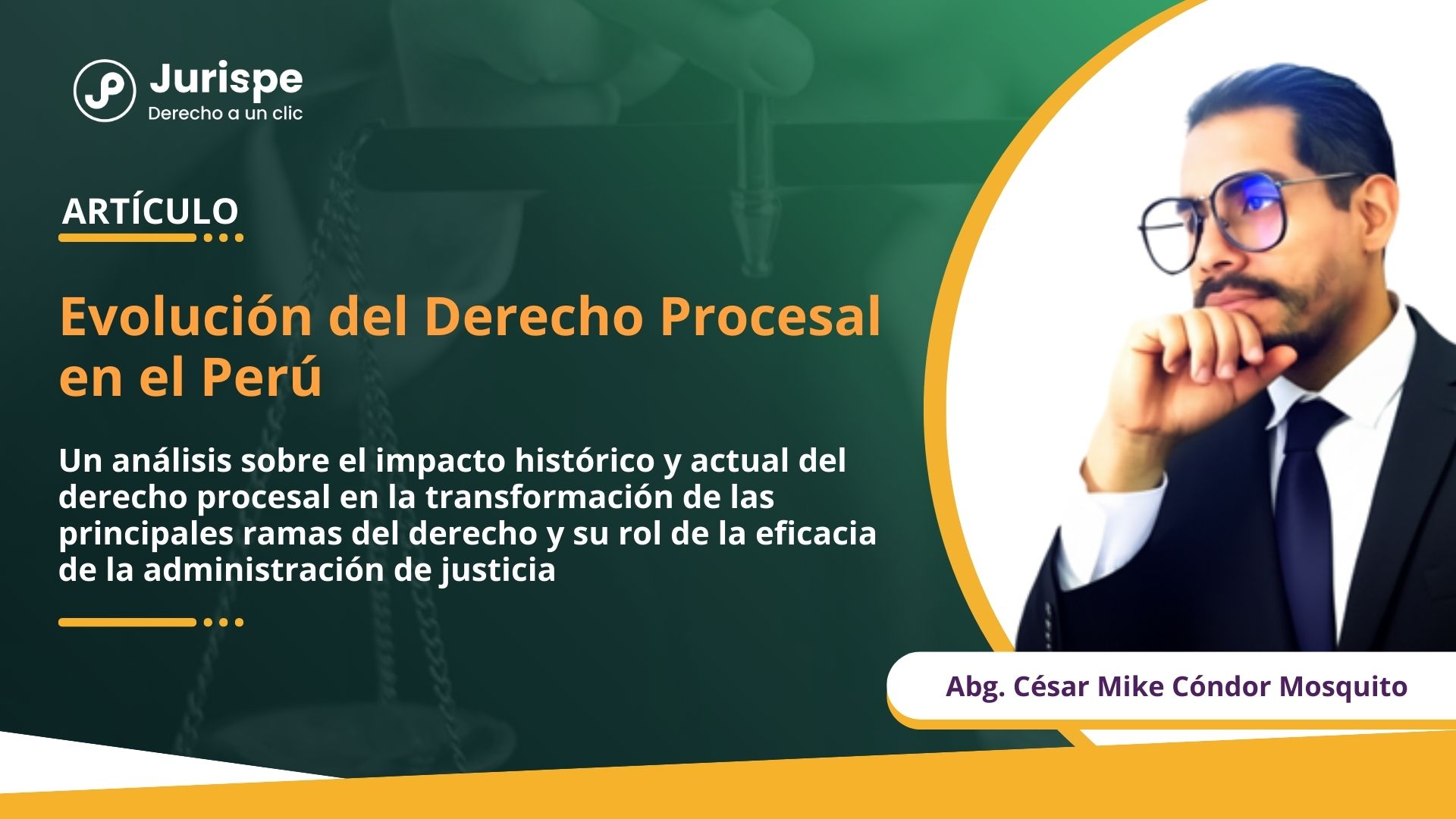 Jurispe
Derecho a un clic

ARTÍCULO

Evolución del Derecho Procesal en el Perú

Un análisis sobre el impacto histórico y actual del derecho procesal en la transformación de las principales ramas del derecho y su rol de la eficacia de la administración de justicia

Abg. César Mike Cóndor Mosquito